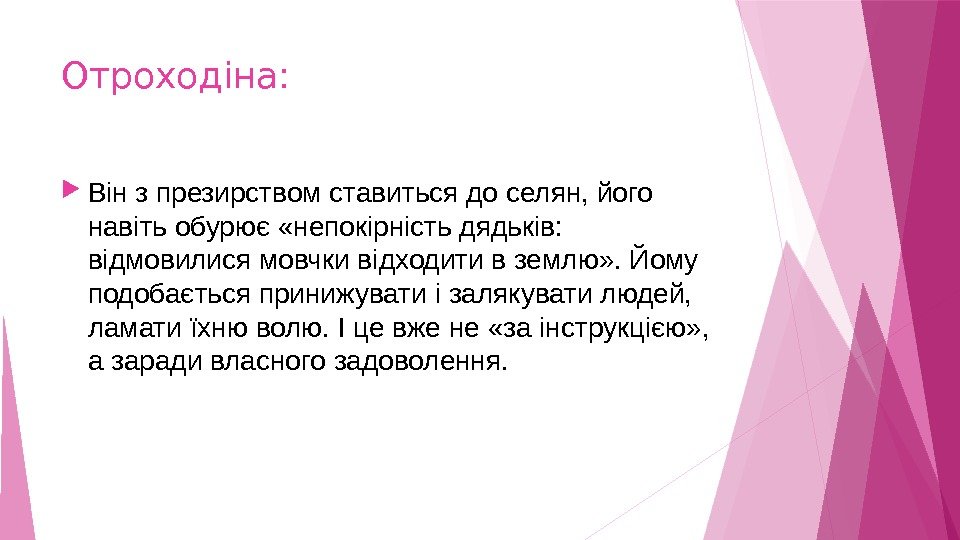 Отроходіна:

Він з презирством ставиться до селян, його навіть обурює «непокірність дядьків: відмовилися мовчки відходити в землю». Йому подобається принижувати і залякувати людей, ламати їхню волю. І це вже не «за інструкцією», а заради власного задоволення.